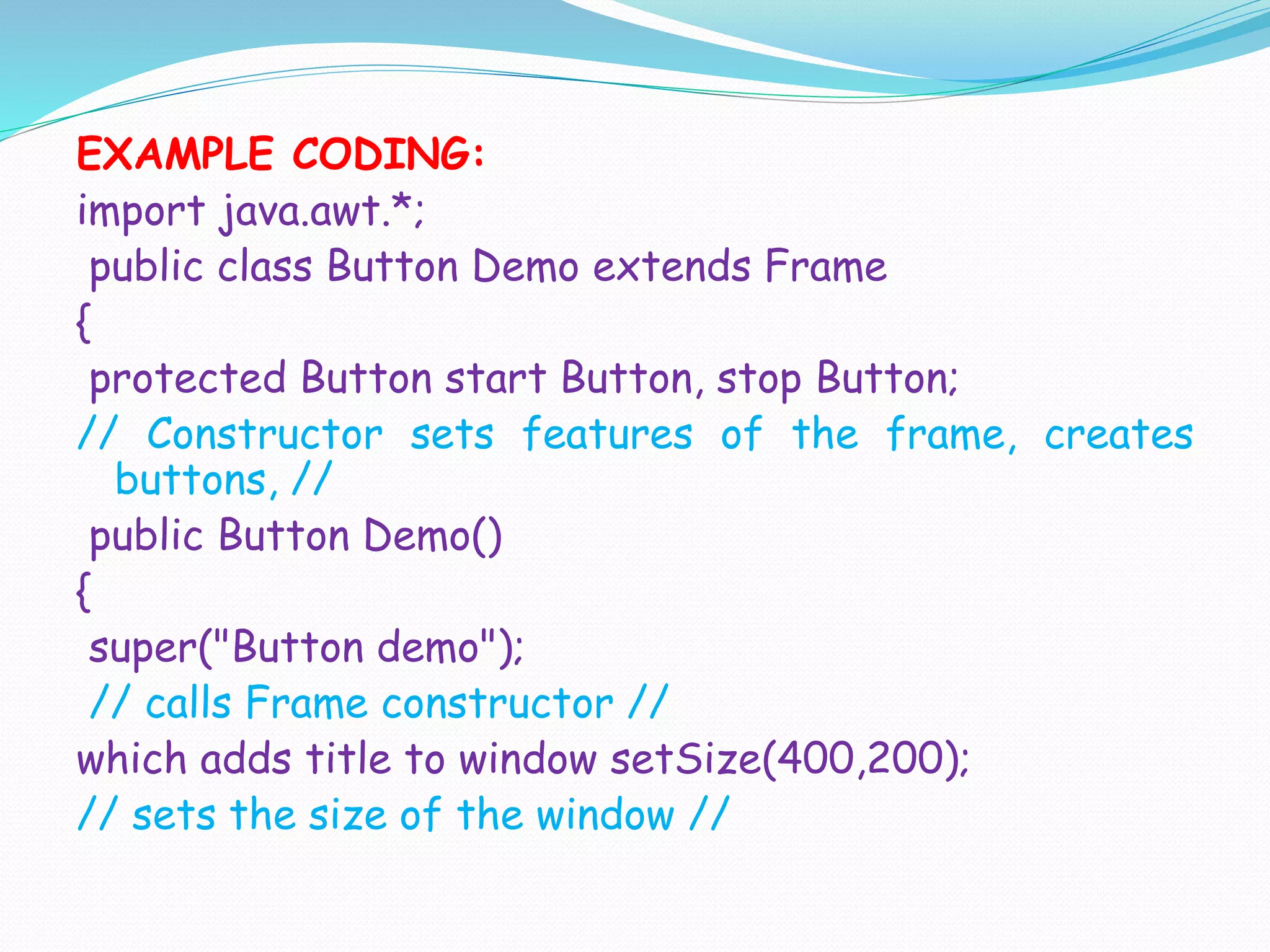 EXAMPLE CODING:
import java.awt.*;
public class Button Demo extends Frame
{
protected Button start Button, stop Button;
// Constructor sets features of the frame, creates buttons, //
public Button Demo()
{
super("Button demo");
// calls Frame constructor //
which adds title to window setSize(400,200);
// sets the size of the window //